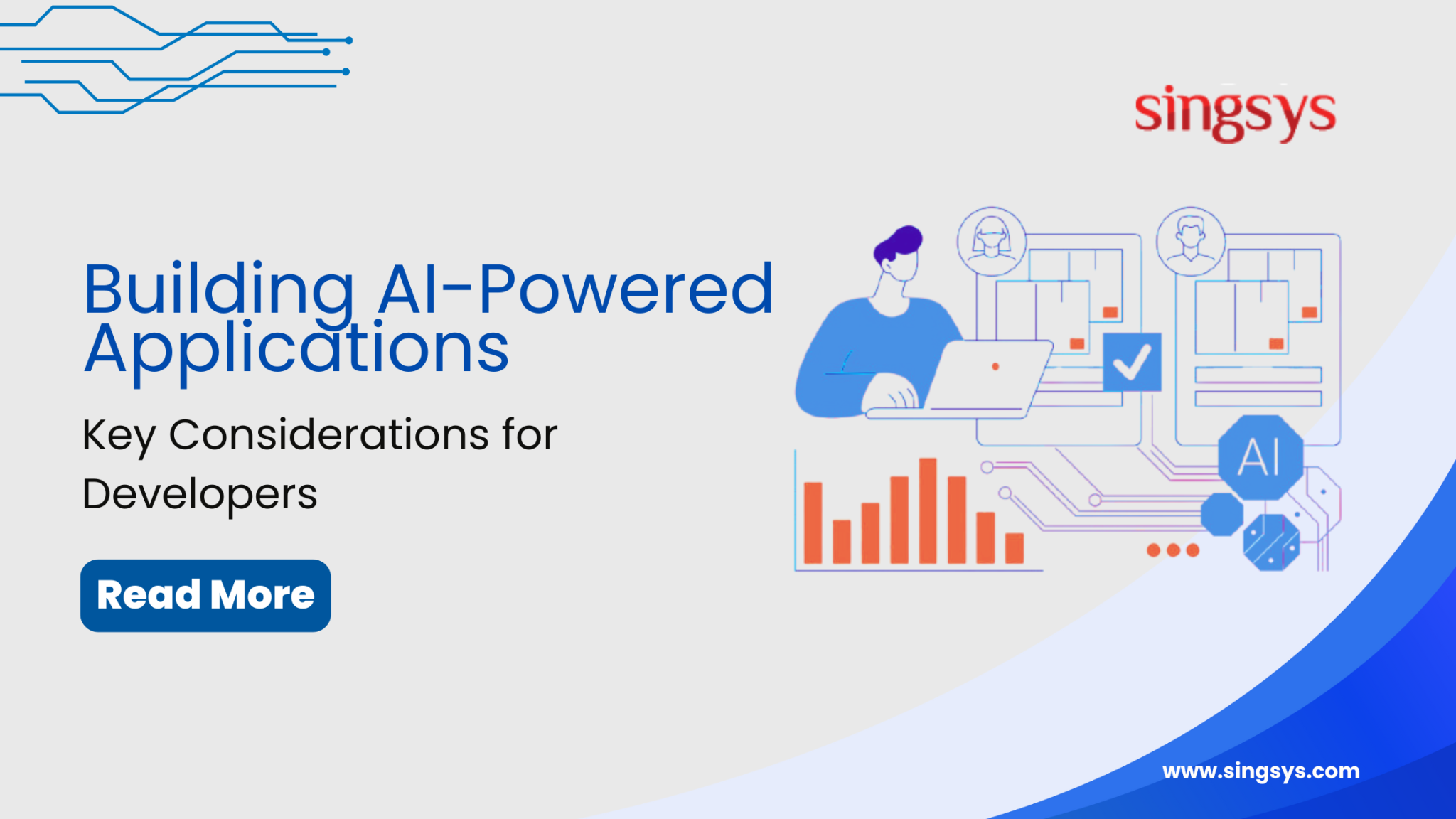 singsys

Building AI-Powered Applications

Key Considerations for Developers

Read More

AI

www.singsys.com